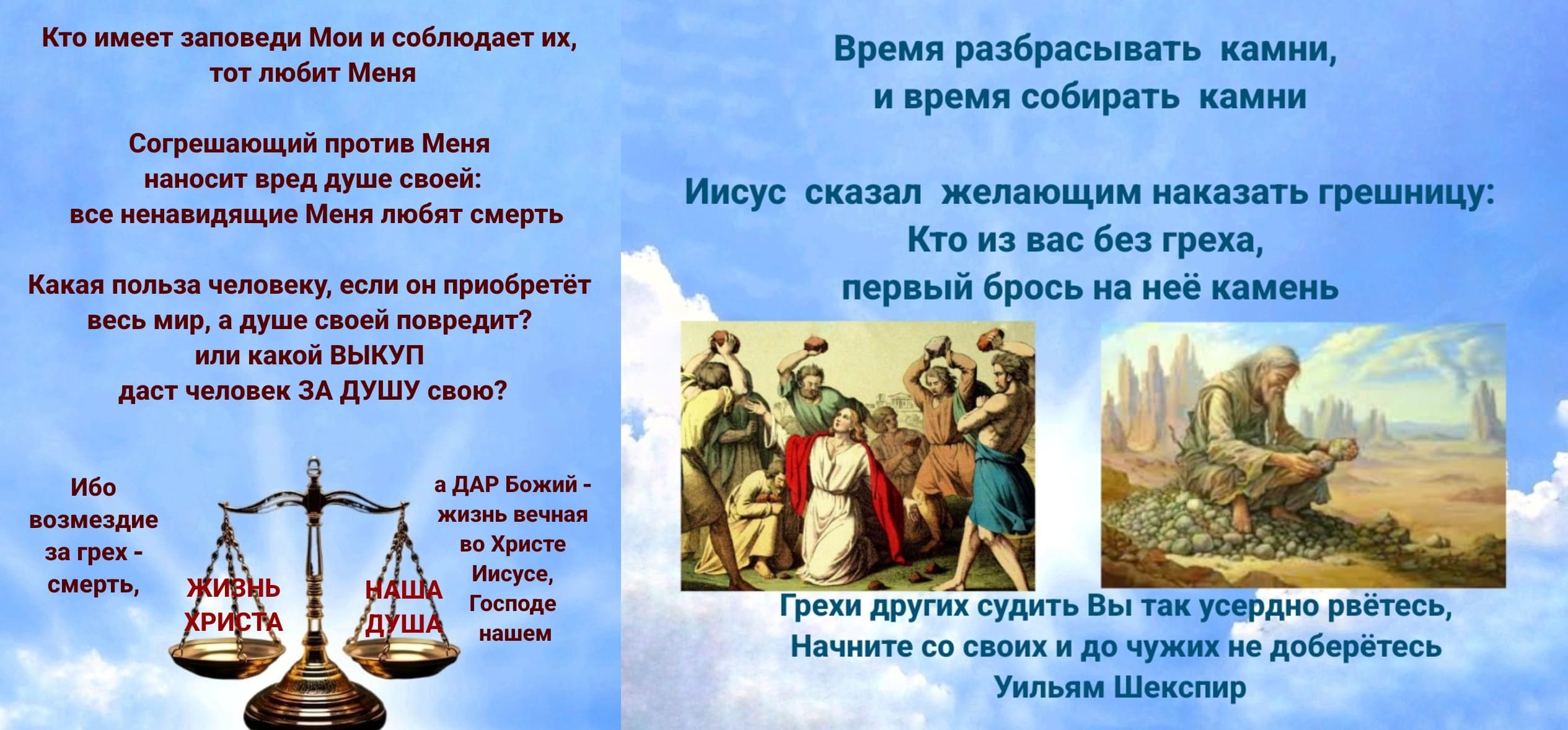 Кто имеет заповеди Мои и соблюдает их, тот любит Меня

Согрешающий против Меня наносит вред душе своей: все ненавидящие Меня любят смерть

Какая польза человеку, если он приобретёт весь мир, а душе своей повредит? или какой ВЫКУП даст человек ЗА ДУШУ свою?

Ибо возмездие за грех - смерть,

ЖИЗНЬ ХРИСТА

НАША ДУША

а ДАР Божий - жизнь вечная во Христе Иисусе, Господе нашем

Время разбрасывать камни, и время собирать камни

Иисус сказал желающим наказать грешницу: Кто из вас без греха, первый брось на неё камень

Грехи других судить Вы так усердно рвётесь, Начните со своих и до чужих не доберётесь
Уильям Шекспир